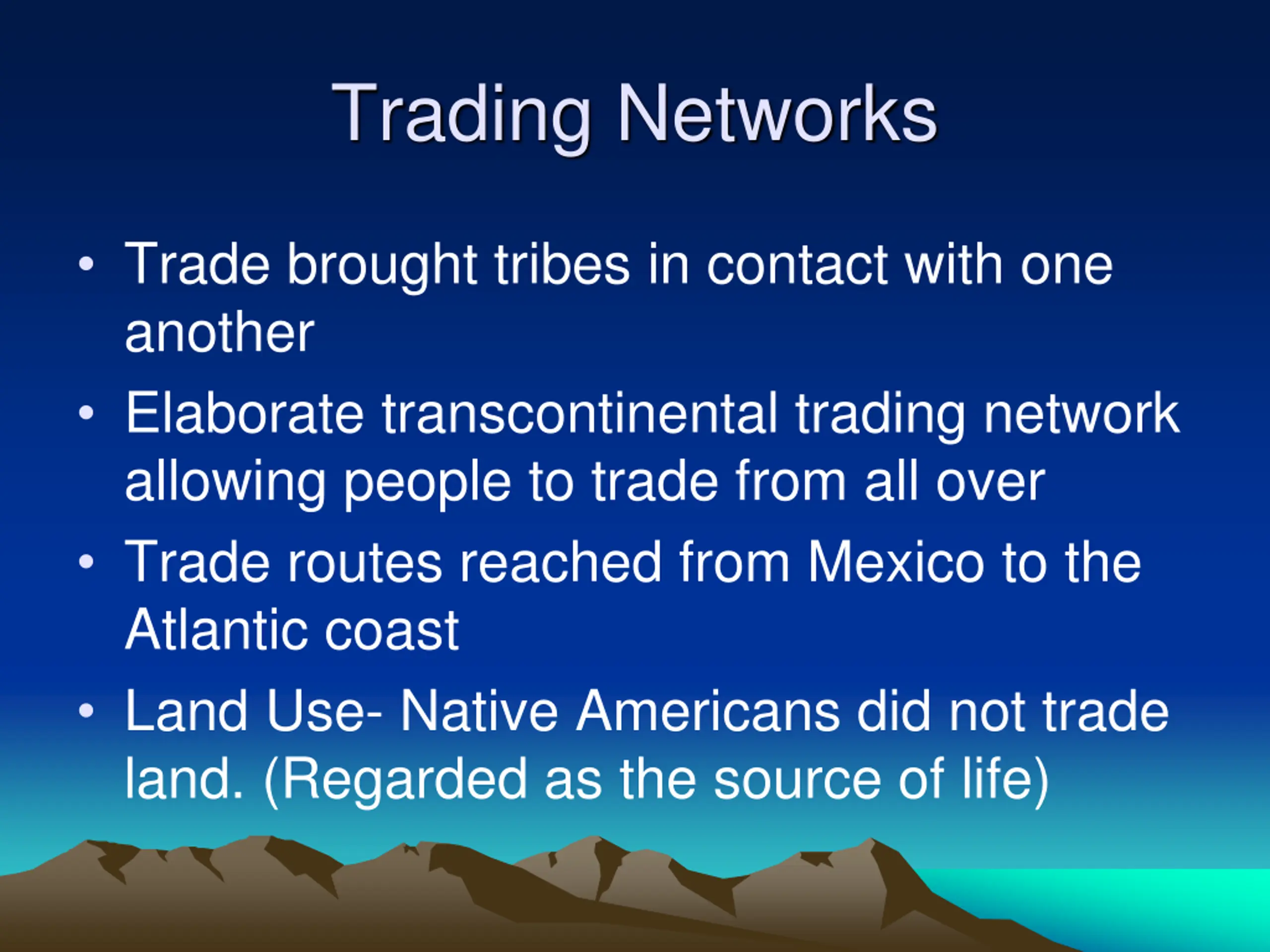 Trading Networks

• Trade brought tribes in contact with one another
• Elaborate transcontinental trading network allowing people to trade from all over
• Trade routes reached from Mexico to the Atlantic coast
• Land Use- Native Americans did not trade land. (Regarded as the source of life)